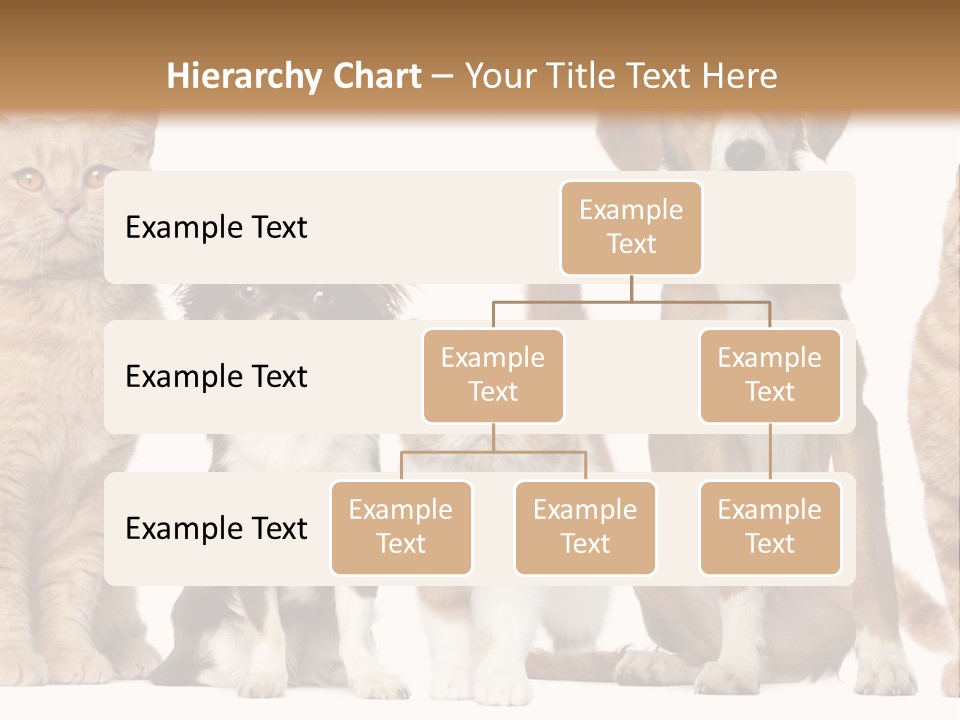 Hierarchy Chart – Your Title Text Here

Example Text

Example Text

Example Text

Example Text

Example Text

Example Text

Example Text

Example Text

Example Text